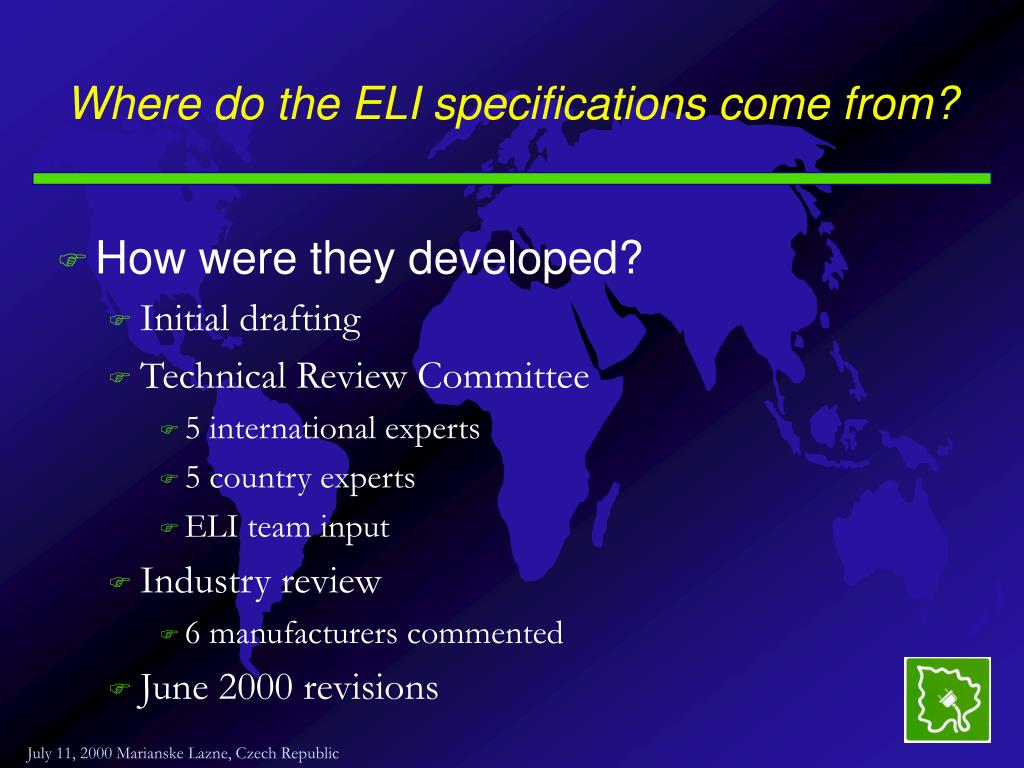 Where do the ELI specifications come from?

How were they developed?

Initial drafting

Technical Review Committee

5 international experts

5 country experts

ELI team input

Industry review

6 manufacturers commented

June 2000 revisions

July 11, 2000 Marianske Lazne, Czech Republic